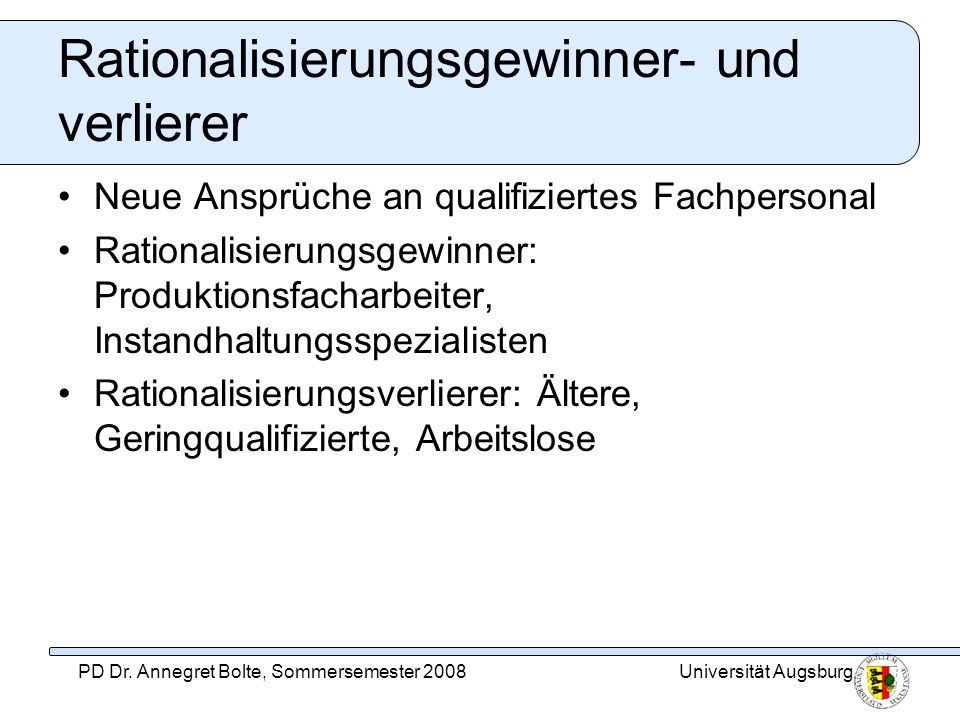 Rationalisierungsgewinner- und verlierer

• Neue Ansprüche an qualifiziertes Fachpersonal
• Rationalisierungsgewinner: Produktionsfacharbeiter, Instandhaltungsspezialisten
• Rationalisierungsverlierer: Ältere, Geringqualifizierte, Arbeitslose

PD Dr. Annegret Bolte, Sommersemester 2008

Universität Augsburg